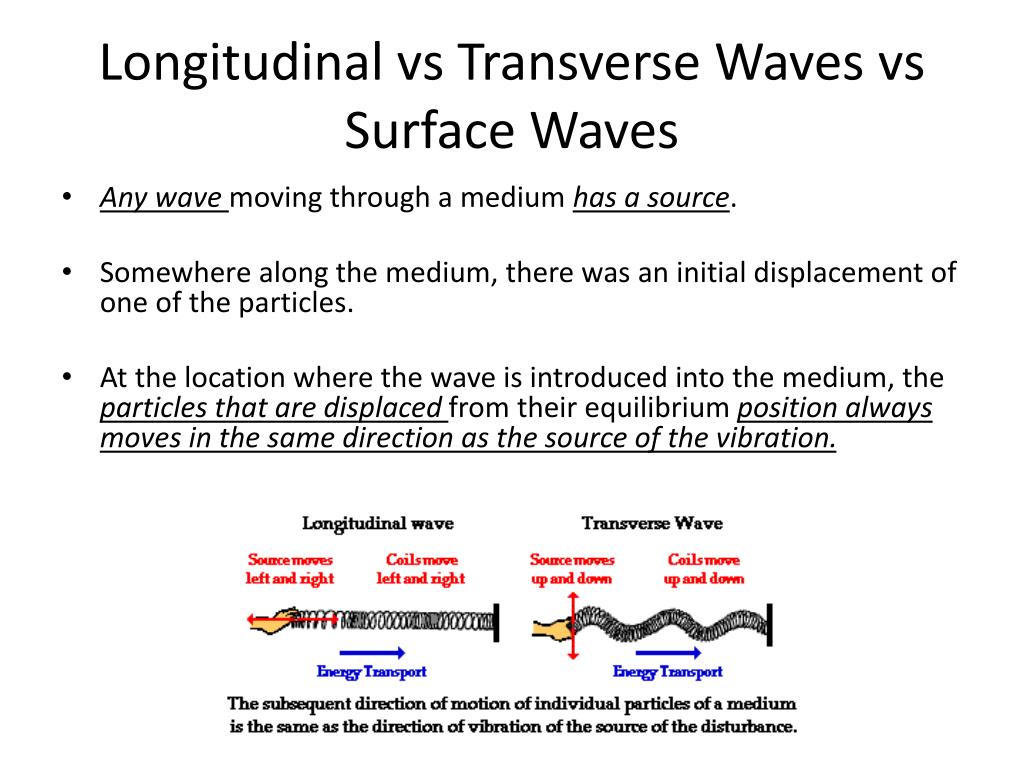 Longitudinal vs Transverse Waves vs Surface Waves

• Any wave moving through a medium has a source.

• Somewhere along the medium, there was an initial displacement of one of the particles.

• At the location where the wave is introduced into the medium, the particles that are displaced from their equilibrium position always moves in the same direction as the source of the vibration.

Longitudinal wave

Source moves left and right

Coils move left and right

Energy Transport

Transverse Wave

Source moves up and down

Coils move up and down

Energy Transport

The subsequent direction of motion of individual particles of a medium is the same as the direction of vibration of the source of the disturbance.